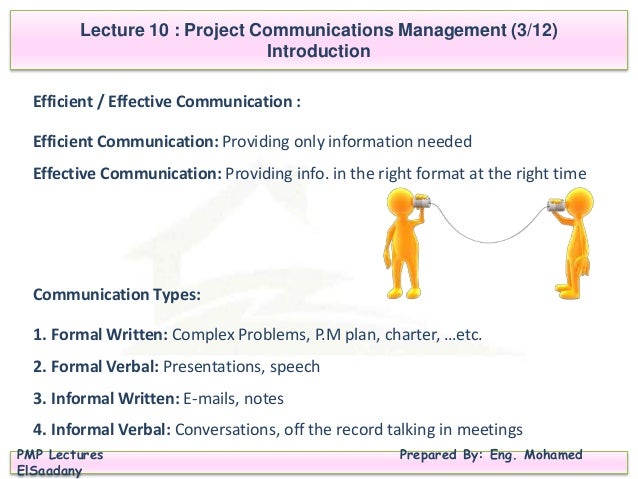 Lecture 10 : Project Communications Management (3/12)
Introduction

Efficient / Effective Communication :

Efficient Communication: Providing only information needed

Effective Communication: Providing info. in the right format at the right time

Communication Types:

1. Formal Written: Complex Problems, P.M plan, charter, …etc.

2. Formal Verbal: Presentations, speech

3. Informal Written: E-mails, notes

4. Informal Verbal: Conversations, off the record talking in meetings

PMP Lectures Prepared By: Eng. Mohamed ElSaadany